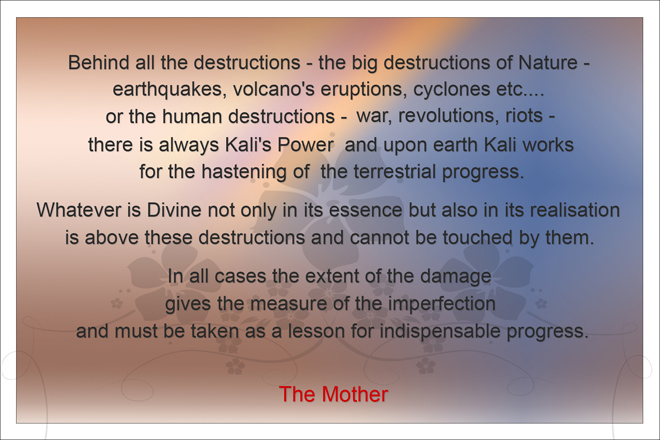 Behind all the destructions - the big destructions of Nature - earthquakes, volcano's eruptions, cyclones etc.... or the human destructions - war, revolutions, riots - there is always Kali's Power and upon earth Kali works for the hastening of the terrestrial progress.

Whatever is Divine not only in its essence but also in its realisation is above these destructions and cannot be touched by them.

In all cases the extent of the damage gives the measure of the imperfection and must be taken as a lesson for indispensable progress.

The Mother